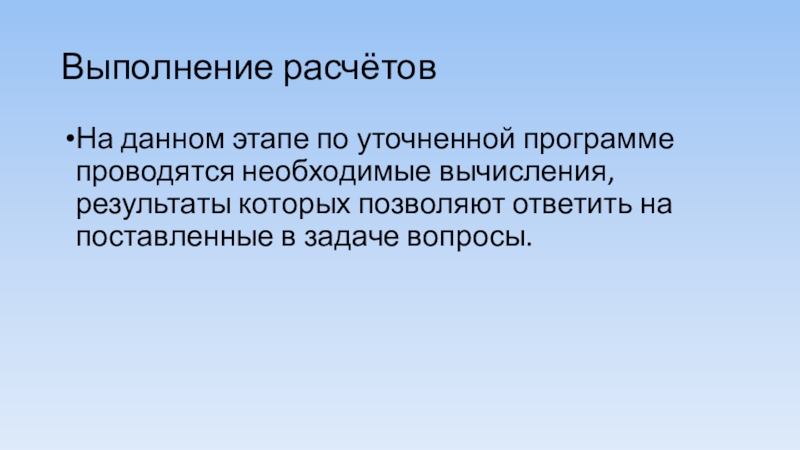 Выполнение расчётов

•На данном этапе по уточненной программе проводятся необходимые вычисления, результаты которых позволяют ответить на поставленные в задаче вопросы.